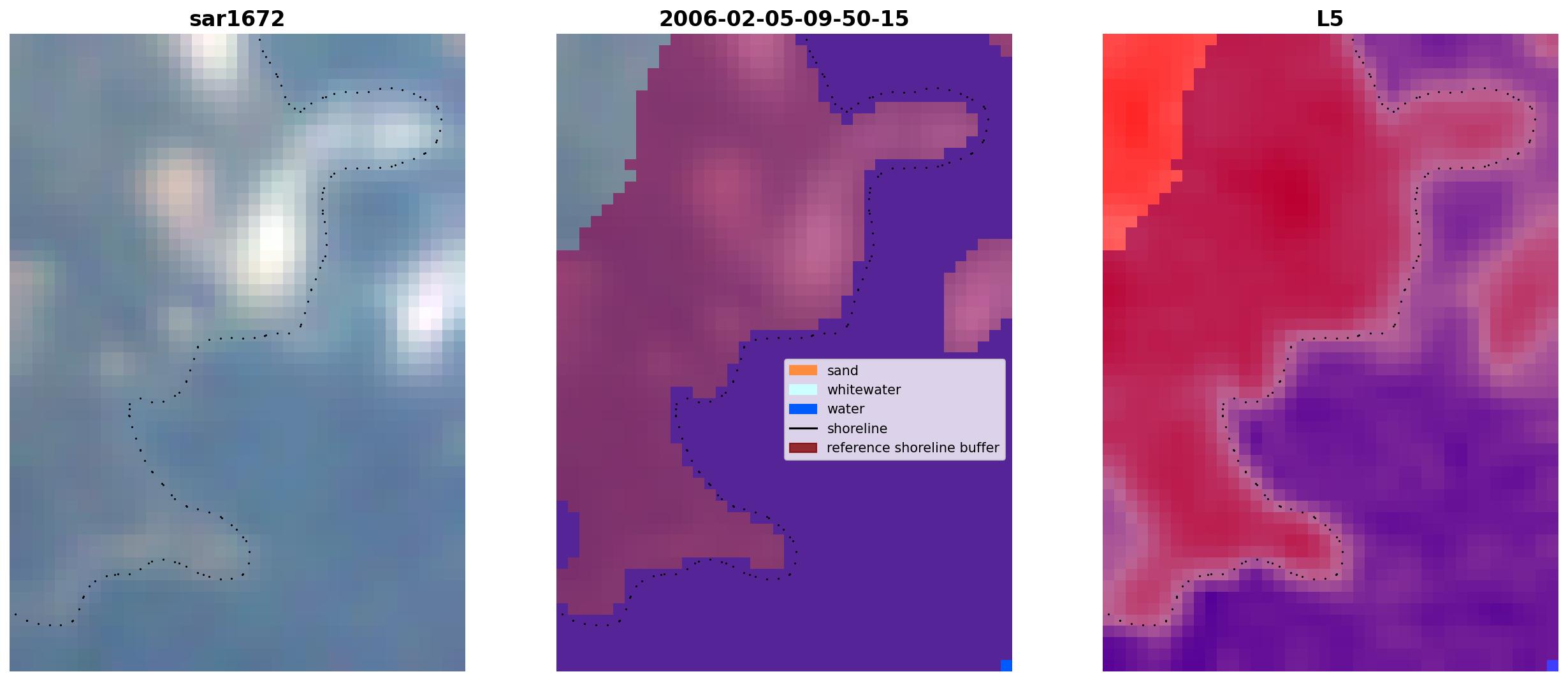 sar1672

2006-02-05-09-50-15

sand
whitewater
water
shoreline
reference shoreline buffer

L5